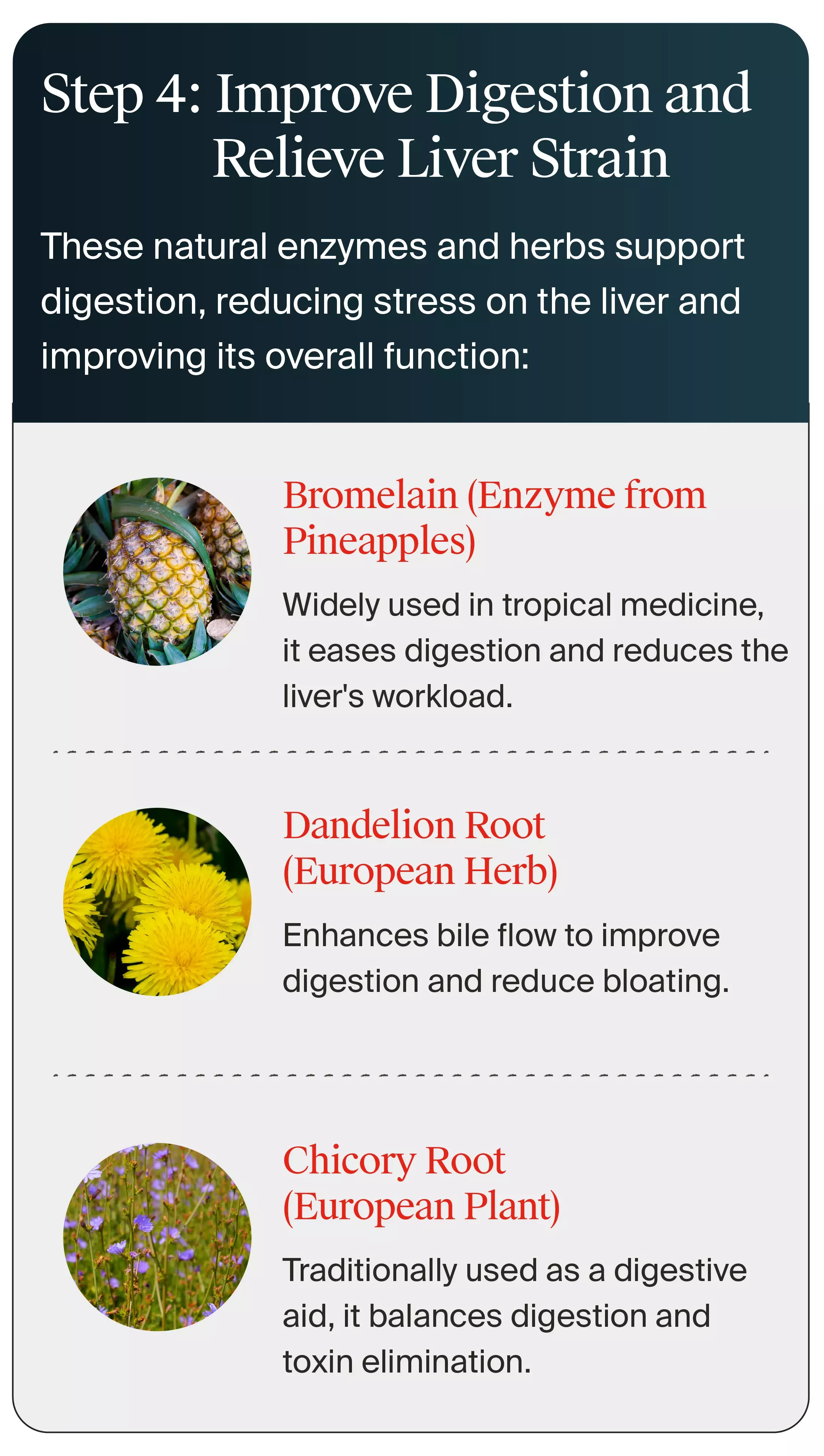 Step 4: Improve Digestion and Relieve Liver Strain

These natural enzymes and herbs support digestion, reducing stress on the liver and improving its overall function:

Bromelain (Enzyme from Pineapples)

Widely used in tropical medicine, it eases digestion and reduces the liver's workload.

Dandelion Root (European Herb)

Enhances bile flow to improve digestion and reduce bloating.

Chicory Root (European Plant)

Traditionally used as a digestive aid, it balances digestion and toxin elimination.